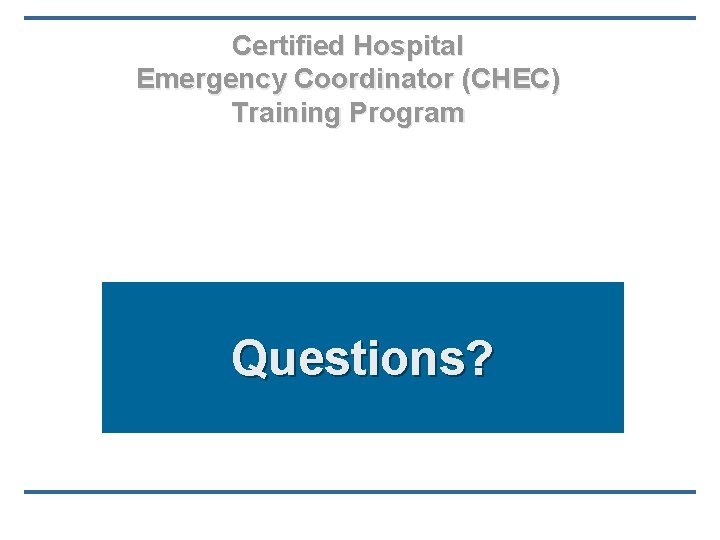 Certified Hospital Emergency Coordinator (CHEC) Training Program

Questions?